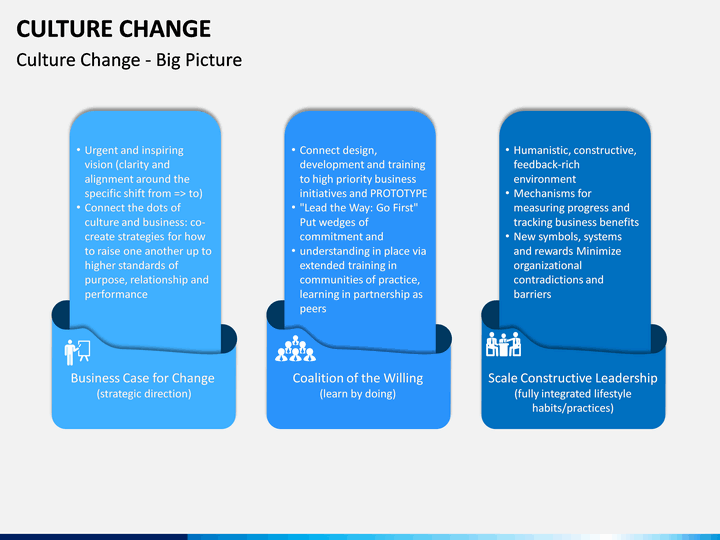 CULTURE CHANGE
Culture Change - Big Picture

• Urgent and inspiring vision (clarity and alignment around the specific shift from => to)
• Connect the dots of culture and business: co-create strategies for how to raise one another up to higher standards of purpose, relationship and performance

Business Case for Change
(strategic direction)

• Connect design, development and training to high priority business initiatives and PROTOTYPE
• "Lead the Way: Go First" Put wedges of commitment and
• understanding in place via extended training in communities of practice, learning in partnership as peers

Coalition of the Willing
(learn by doing)

• Humanistic, constructive, feedback-rich environment
• Mechanisms for measuring progress and tracking business benefits
• New symbols, systems and rewards Minimize organizational contradictions and barriers

Scale Constructive Leadership
(fully integrated lifestyle habits/practices)